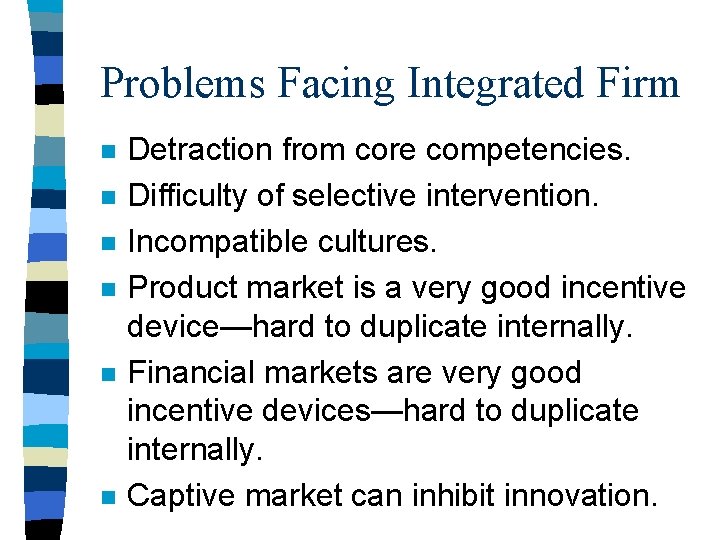 Problems Facing Integrated Firm

- Detraction from core competencies.
- Difficulty of selective intervention.
- Incompatible cultures.
- Product market is a very good incentive device—hard to duplicate internally.
- Financial markets are very good incentive devices—hard to duplicate internally.
- Captive market can inhibit innovation.